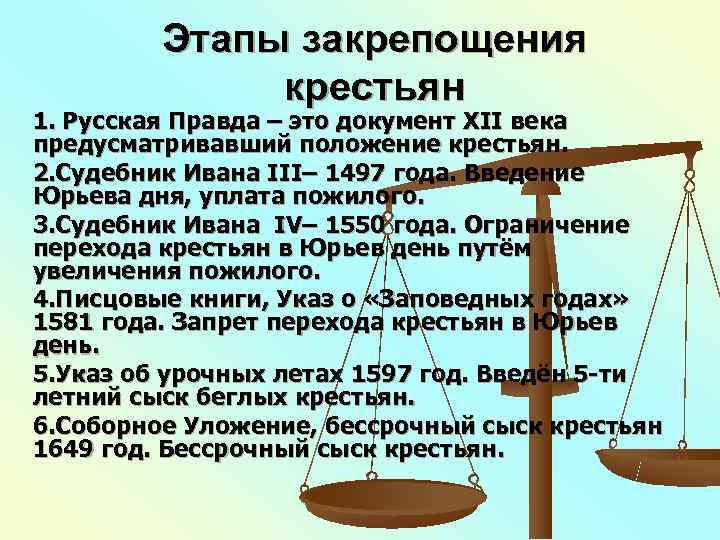 Этапы закрепощения крестьян

1. Русская Правда – это документ XII века предусматривавший положение крестьян.

2.Судебник Ивана III– 1497 года. Введение Юрьева дня, уплата пожилого.

3.Судебник Ивана IV– 1550 года. Ограничение перехода крестьян в Юрьев день путём увеличения пожилого.

4.Писцовые книги, Указ о «Заповедных годах» 1581 года. Запрет перехода крестьян в Юрьев день.

5.Указ об урочных летах 1597 год. Введён 5-ти летний сыск беглых крестьян.

6.Соборное Уложение, бессрочный сыск крестьян 1649 год. Бессрочный сыск крестьян.